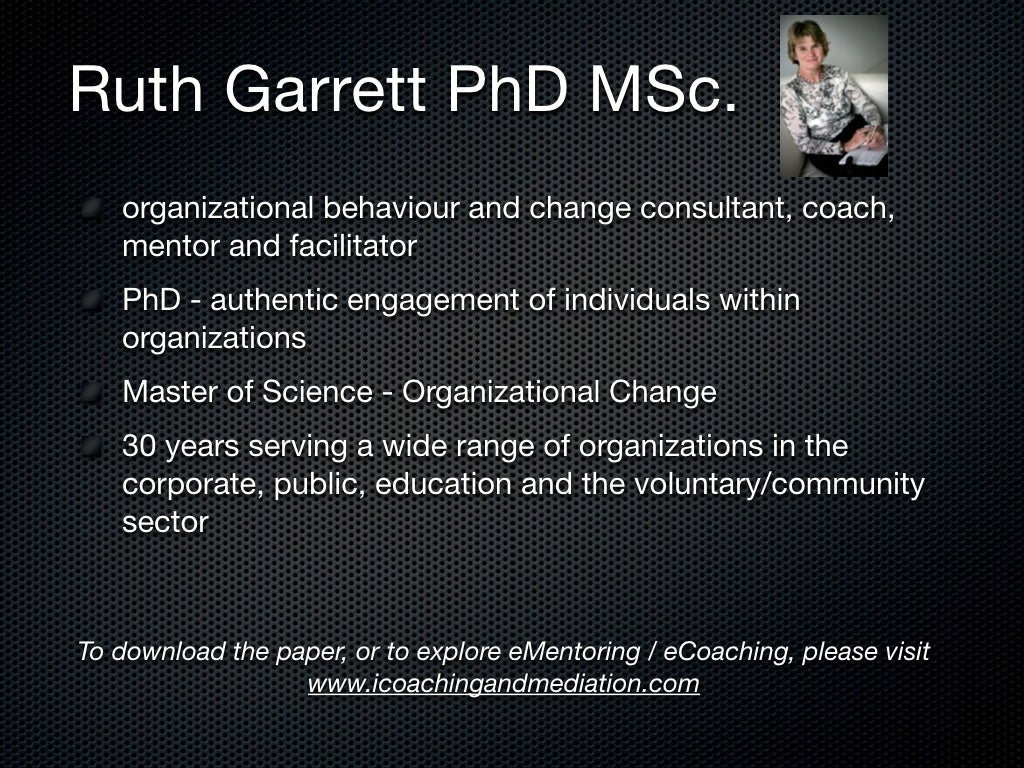 Ruth Garrett PhD MSc.

organizational behaviour and change consultant, coach, mentor and facilitator

PhD - authentic engagement of individuals within organizations

Master of Science - Organizational Change

30 years serving a wide range of organizations in the corporate, public, education and the voluntary/community sector

To download the paper, or to explore eMentoring / eCoaching, please visit www.icoachingandmediation.com